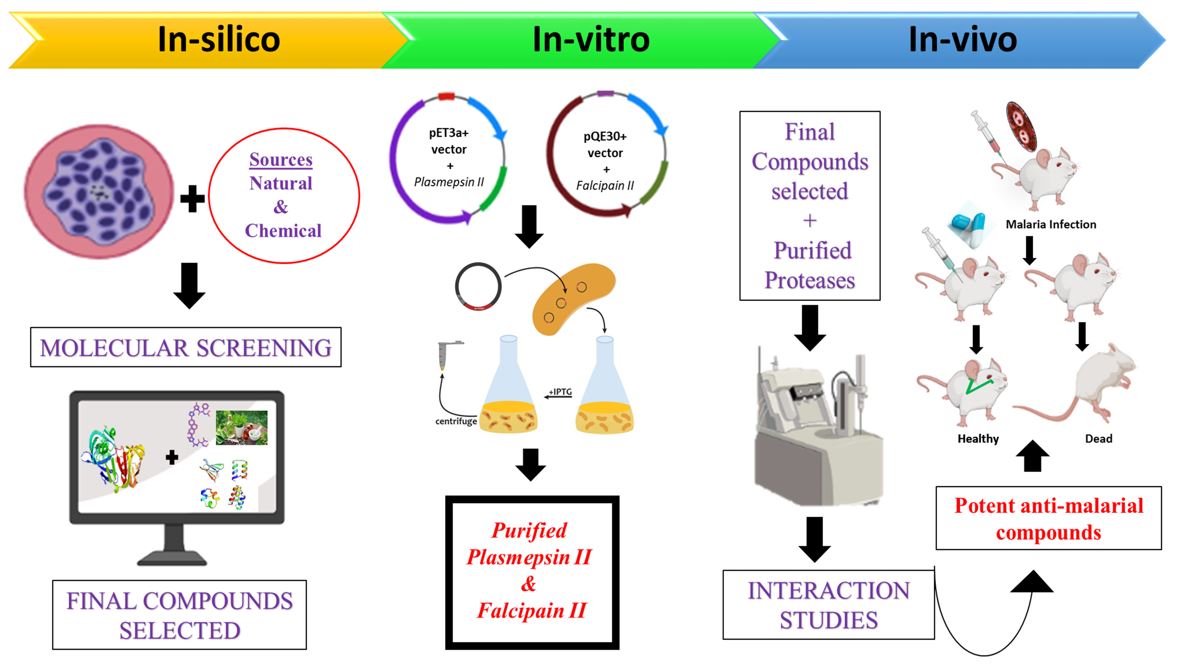 In-silico

In-vitro

In-vivo

Sources
Natural
&
Chemical

MOLECULAR SCREENING

FINAL COMPOUNDS SELECTED

pET3a+ vector + Plasmepsin II

pQE30+ vector + Falcipain II

+IPTG

centrifuge

Purified Plasmepsin II & Falcipain II

Final Compounds selected + Purified Proteases

INTERACTION STUDIES

Malaria Infection

Healthy

Dead

Potent anti-malarial compounds